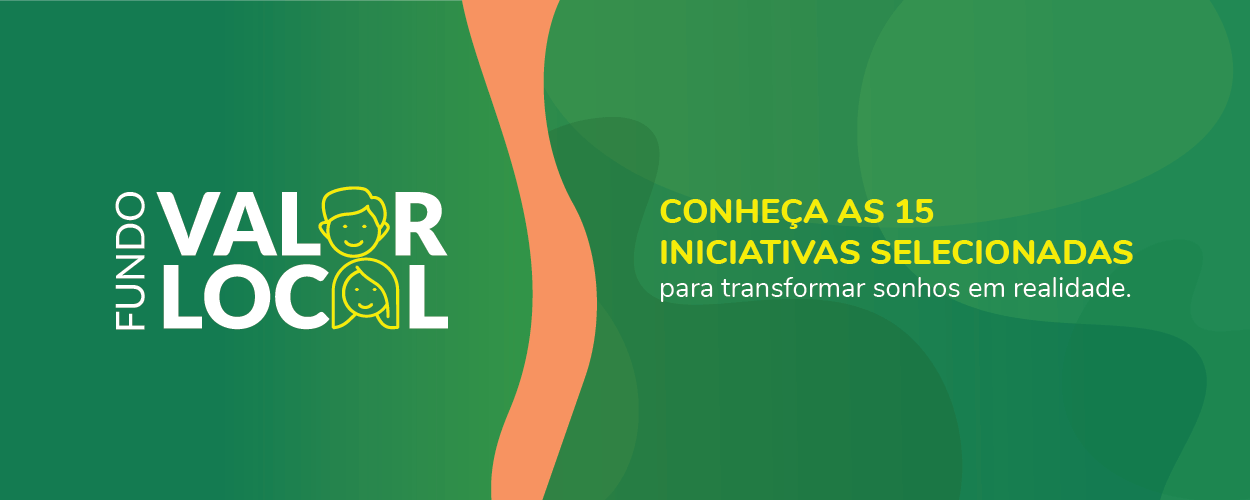 FUNDO VALOR LOCAL

CONHEÇA AS 15 INICIATIVAS SELECIONADAS para transformar sonhos em realidade.